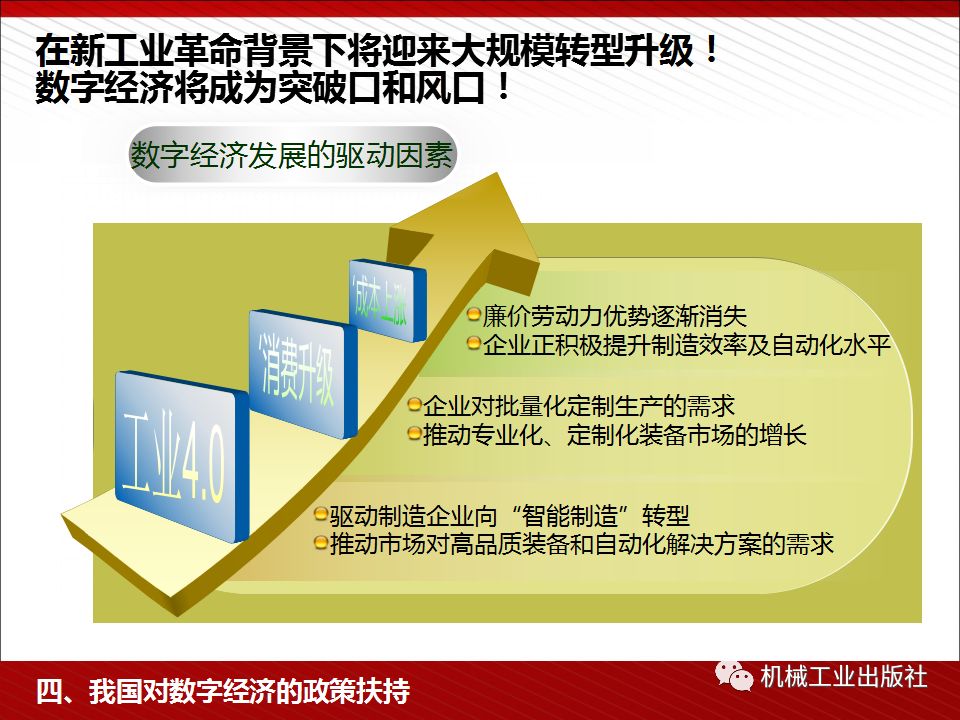 在新工业革命背景下将迎来大规模转型升级！
数字经济将成为突破口和风口！

数字经济发展的驱动因素

成本上涨

消费升级

工业4.0

廉价劳动力优势逐渐消失
企业正积极提升制造效率及自动化水平

企业对批量化定制生产的需求
推动专业化、定制化装备市场的增长

驱动制造企业向“智能制造”转型
推动市场对高品质装备和自动化解决方案的需求

四、我国对数字经济的政策扶持

机械工业出版社